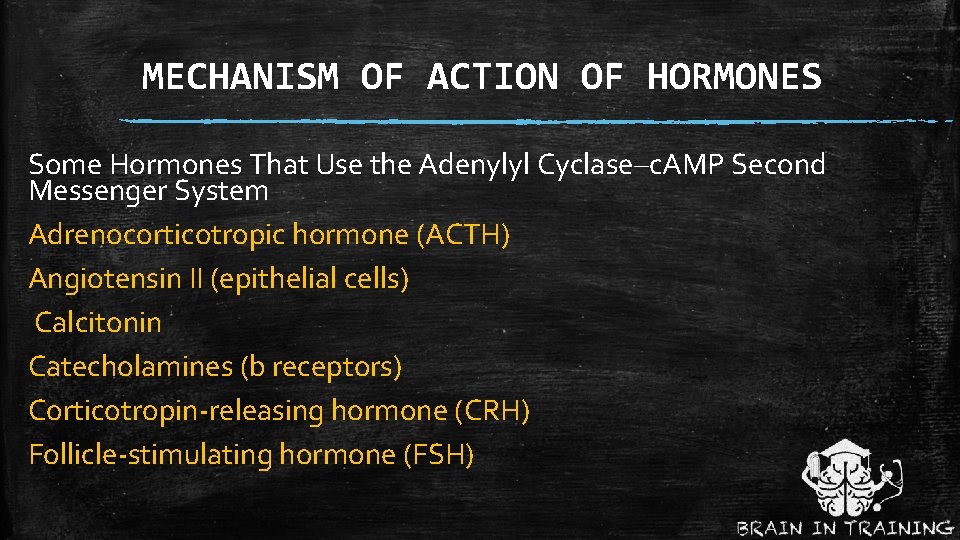 MECHANISM OF ACTION OF HORMONES

Some Hormones That Use the Adenylyl Cyclase–cAMP Second Messenger System

Adrenocorticotropic hormone (ACTH)

Angiotensin II (epithelial cells)

Calcitonin

Catecholamines (b receptors)

Corticotropin-releasing hormone (CRH)

Follicle-stimulating hormone (FSH)

BRAIN IN TRAINING